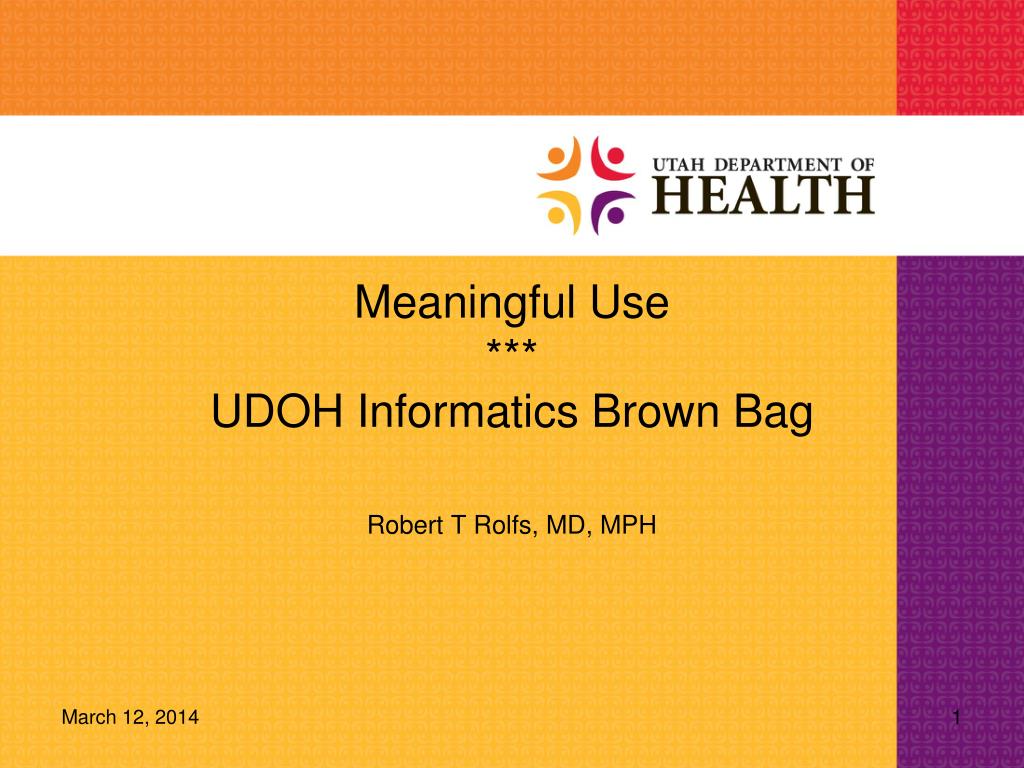 UTAH DEPARTMENT OF
HEALTH

Meaningful Use
***
UDOH Informatics Brown Bag

Robert T Rolfs, MD, MPH

March 12, 2014

1